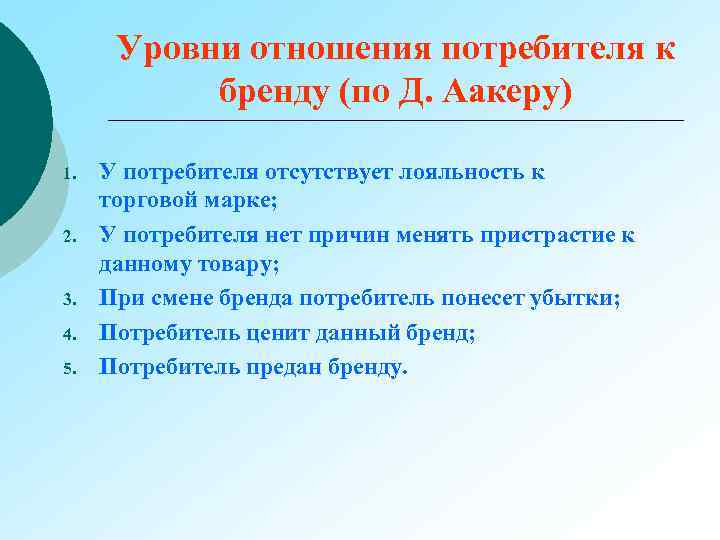 Уровни отношения потребителя к бренду (по Д. Аакеру)

1. У потребителя отсутствует лояльность к торговой марке;
2. У потребителя нет причин менять пристрастие к данному товару;
3. При смене бренда потребитель понесет убытки;
4. Потребитель ценит данный бренд;
5. Потребитель предан бренду.